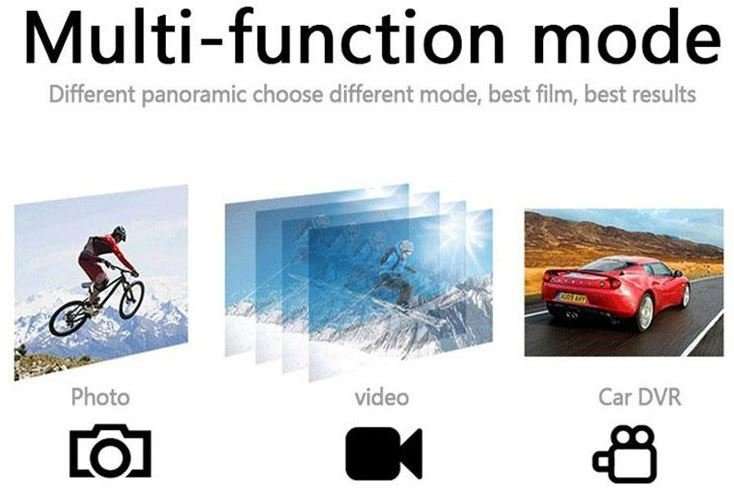 Multi-function mode

Different panoramic choose different mode, best film, best results

Photo

video

Car DVR